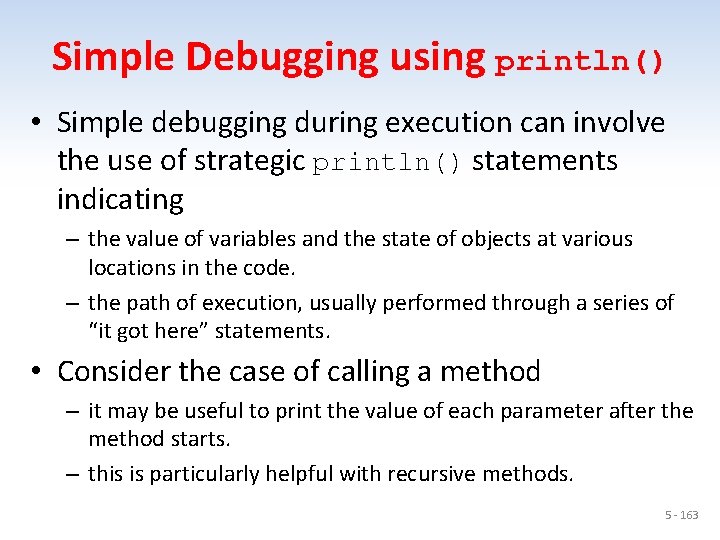 Simple Debugging using println()

• Simple debugging during execution can involve the use of strategic println() statements indicating

– the value of variables and the state of objects at various locations in the code.

– the path of execution, usually performed through a series of “it got here” statements.

• Consider the case of calling a method

– it may be useful to print the value of each parameter after the method starts.

– this is particularly helpful with recursive methods.

5 - 163